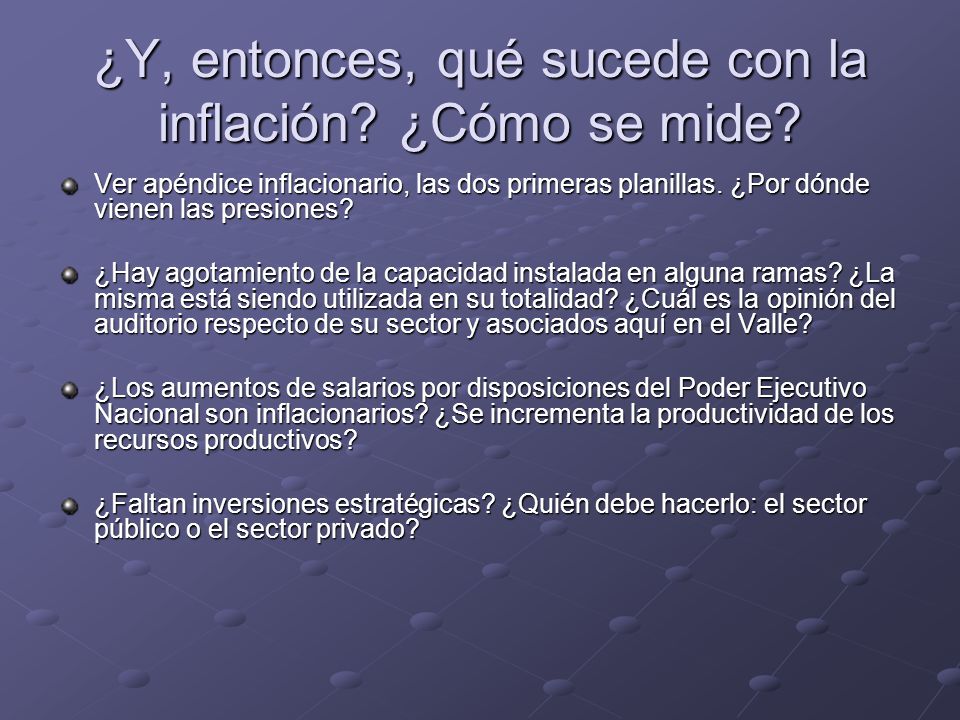 ¿Y, entonces, qué sucede con la inflación? ¿Cómo se mide?

Ver apéndice inflacionario, las dos primeras planillas. ¿Por dónde vienen las presiones?

¿Hay agotamiento de la capacidad instalada en alguna ramas? ¿La misma está siendo utilizada en su totalidad? ¿Cuál es la opinión del auditorio respecto de su sector y asociados aquí en el Valle?

¿Los aumentos de salarios por disposiciones del Poder Ejecutivo Nacional son inflacionarios? ¿Se incrementa la productividad de los recursos productivos?

¿Faltan inversiones estratégicas? ¿Quién debe hacerlo: el sector público o el sector privado?